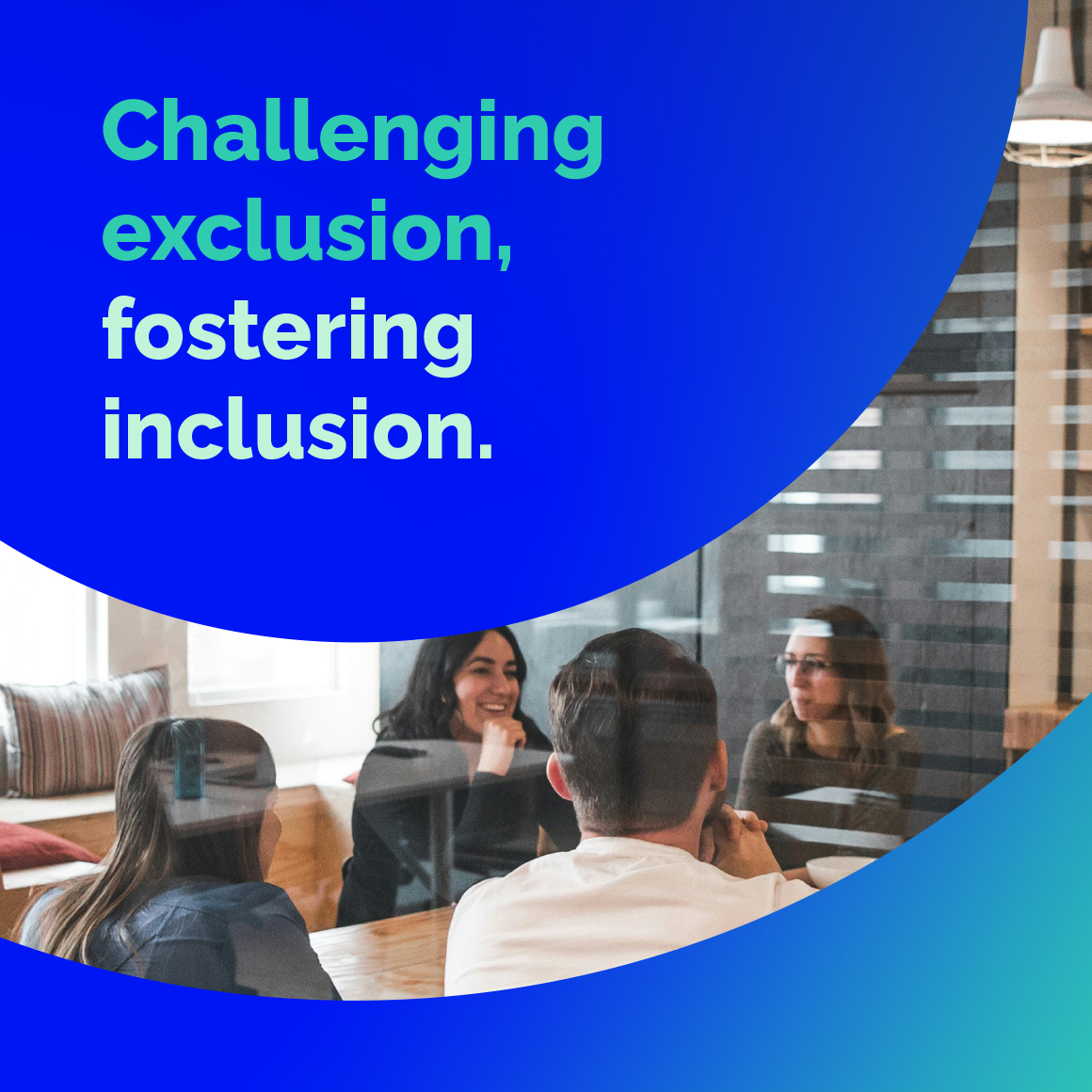 Challenging exclusion, fostering inclusion.